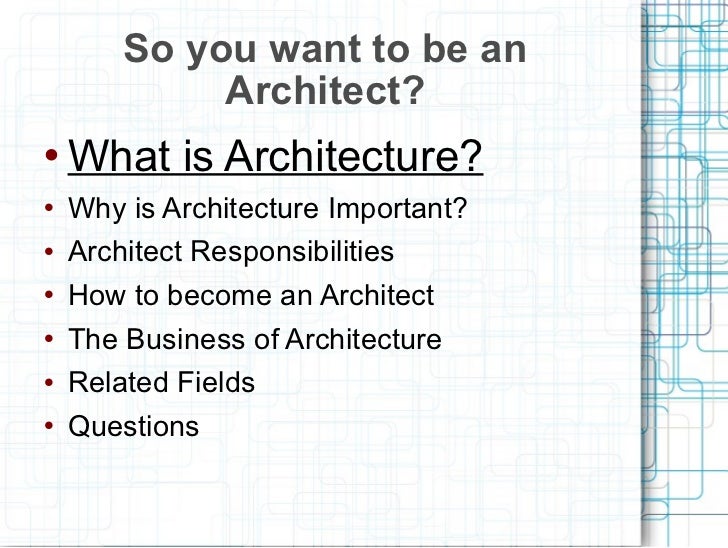 So you want to be an Architect?

• What is Architecture?
• Why is Architecture Important?
• Architect Responsibilities
• How to become an Architect
• The Business of Architecture
• Related Fields
• Questions